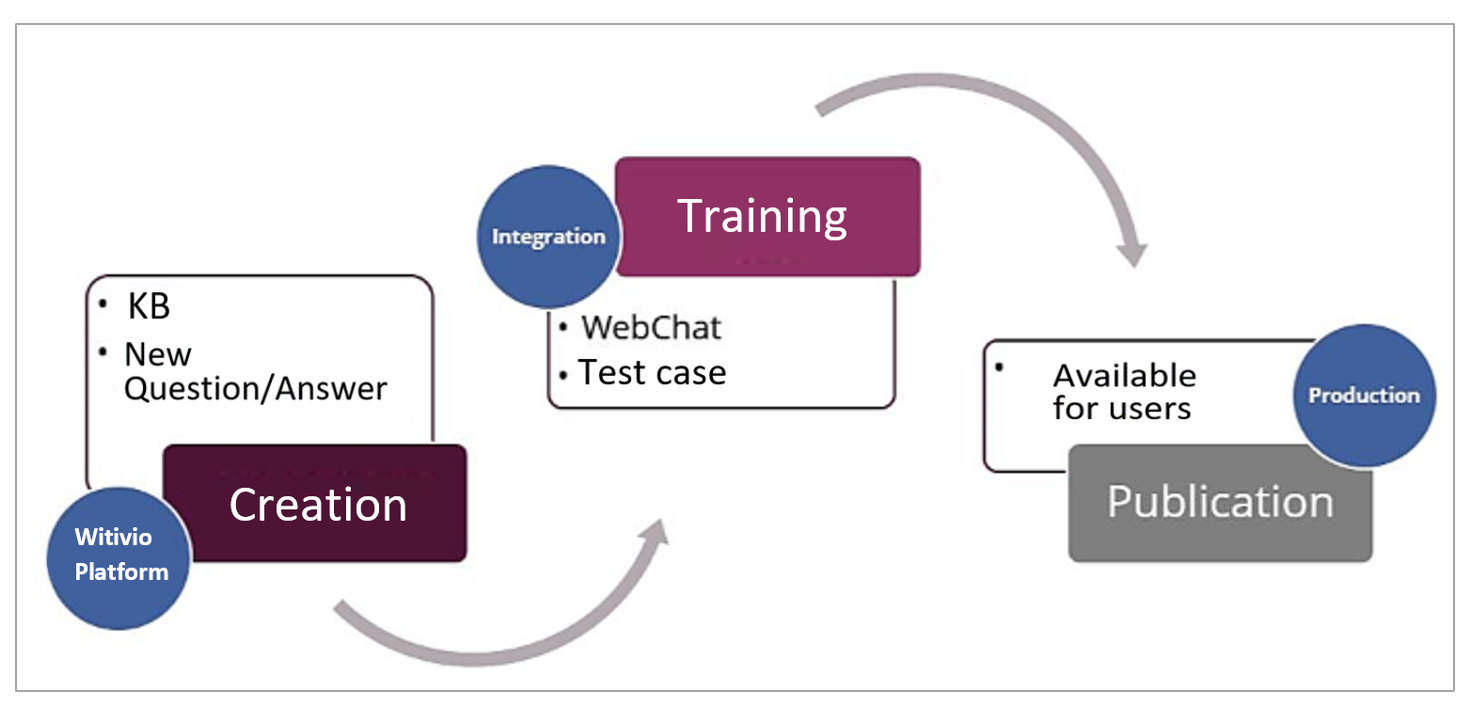 • KB
• New Question/Answer

Creation

Witivio Platform

Integration

Training

• WebChat
• Test case

• Available for users

Production

Publication